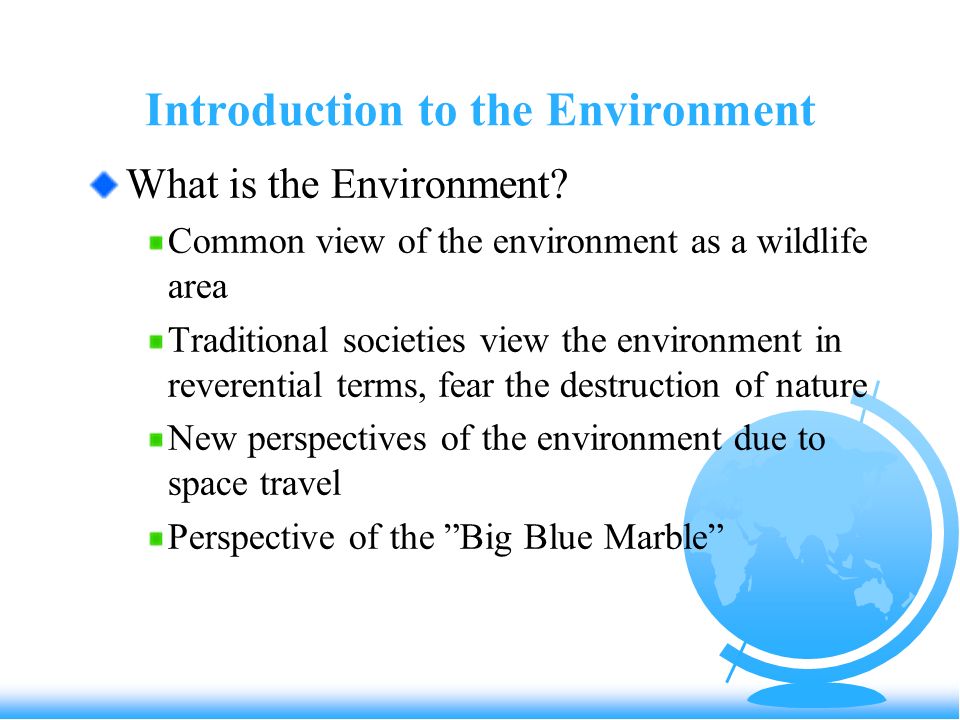 Introduction to the Environment

What is the Environment?

Common view of the environment as a wildlife area

Traditional societies view the environment in reverential terms, fear the destruction of nature

New perspectives of the environment due to space travel

Perspective of the ”Big Blue Marble”